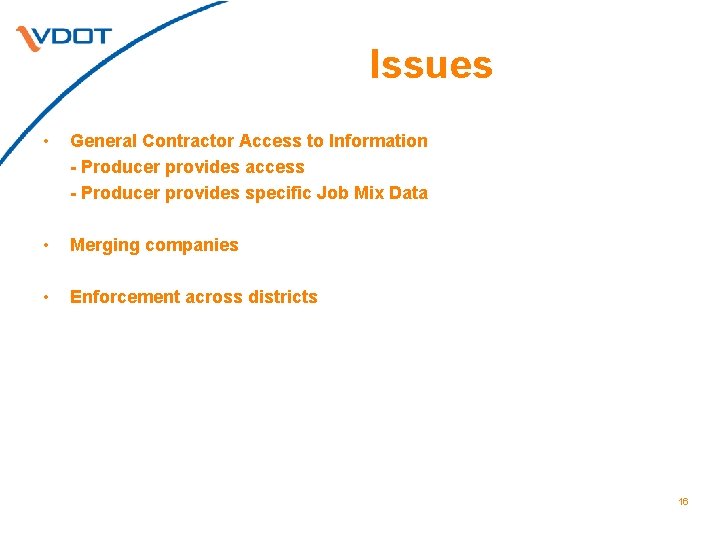 VDOT

Issues

• General Contractor Access to Information
- Producer provides access
- Producer provides specific Job Mix Data

• Merging companies

• Enforcement across districts

16